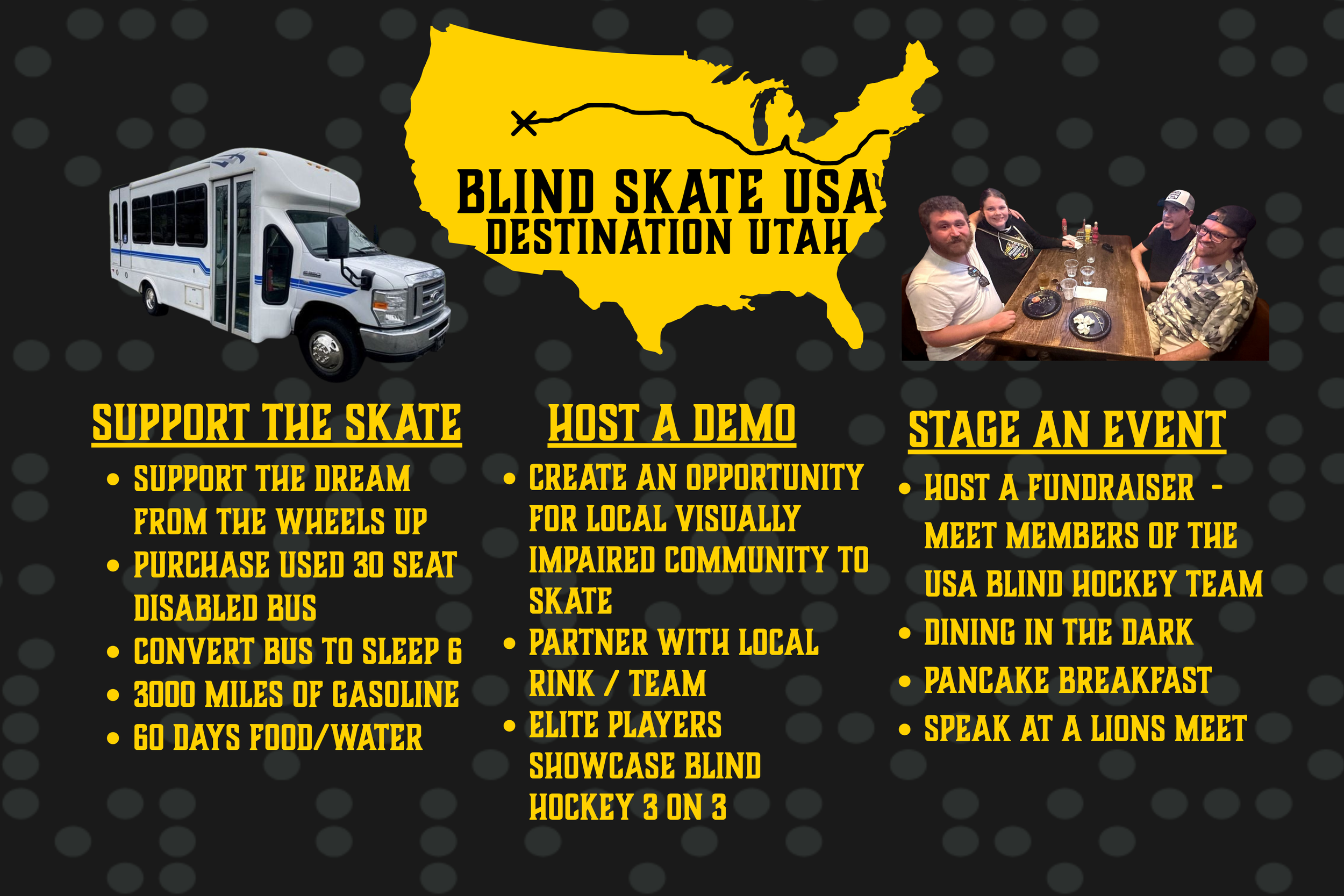 BLIND SKATE USA
DESTINATION UTAH

SUPPORT THE SKATE

• SUPPORT THE DREAM FROM THE WHEELS UP
• PURCHASE USED 30 SEAT DISABLED BUS
• CONVERT BUS TO SLEEP 6
• 3000 MILES OF GASOLINE
• 60 DAYS FOOD/WATER

HOST A DEMO

• CREATE AN OPPORTUNITY FOR LOCAL VISUALLY IMPAIRED COMMUNITY TO SKATE
• PARTNER WITH LOCAL RINK / TEAM
• ELITE PLAYERS SHOWCASE BLIND HOCKEY 3 ON 3

STAGE AN EVENT

• HOST A FUNDRAISER - MEET MEMBERS OF THE USA BLIND HOCKEY TEAM
• DINING IN THE DARK
• PANCAKE BREAKFAST
• SPEAK AT A LIONS MEET